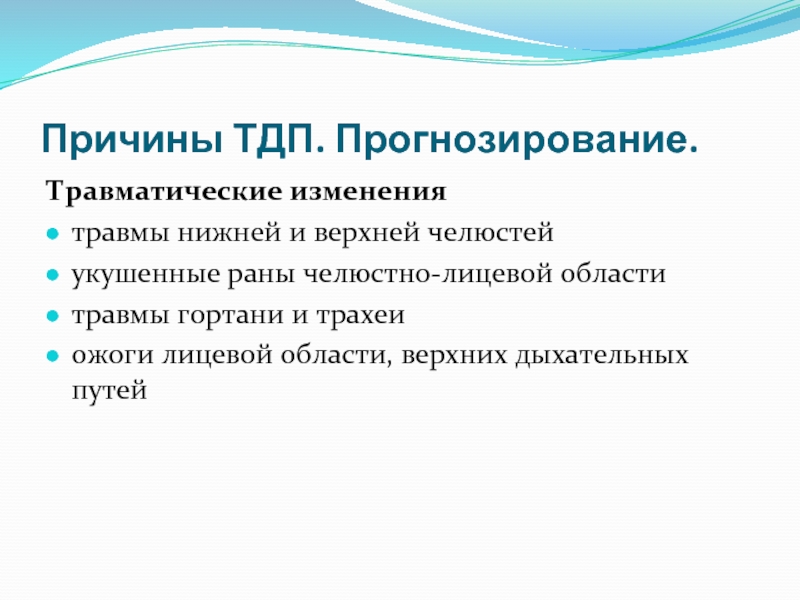 Причины ТДП. Прогнозирование.

Травматические изменения

- травмы нижней и верхней челюстей
- укушенные раны челюстно-лицевой области
- травмы гортани и трахеи
- ожоги лицевой области, верхних дыхательных путей